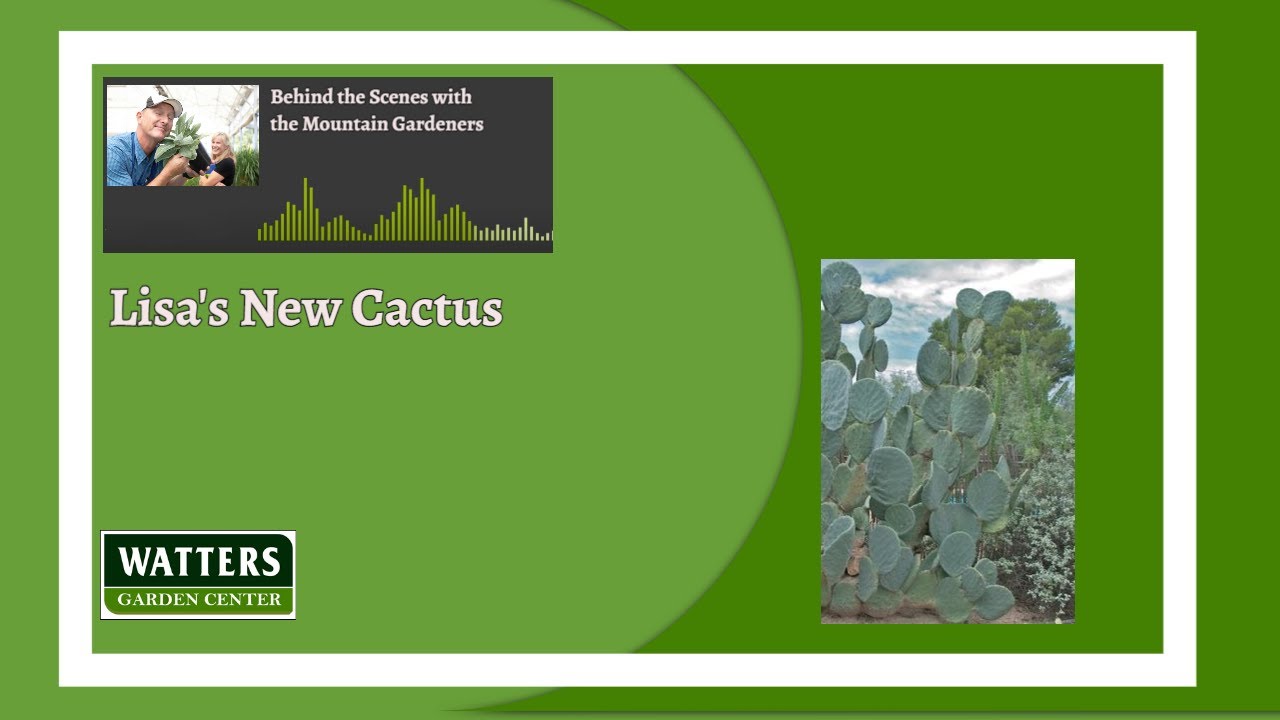 Behind the Scenes with the Mountain Gardeners

Lisa's New Cactus

WATTERS
GARDEN CENTER